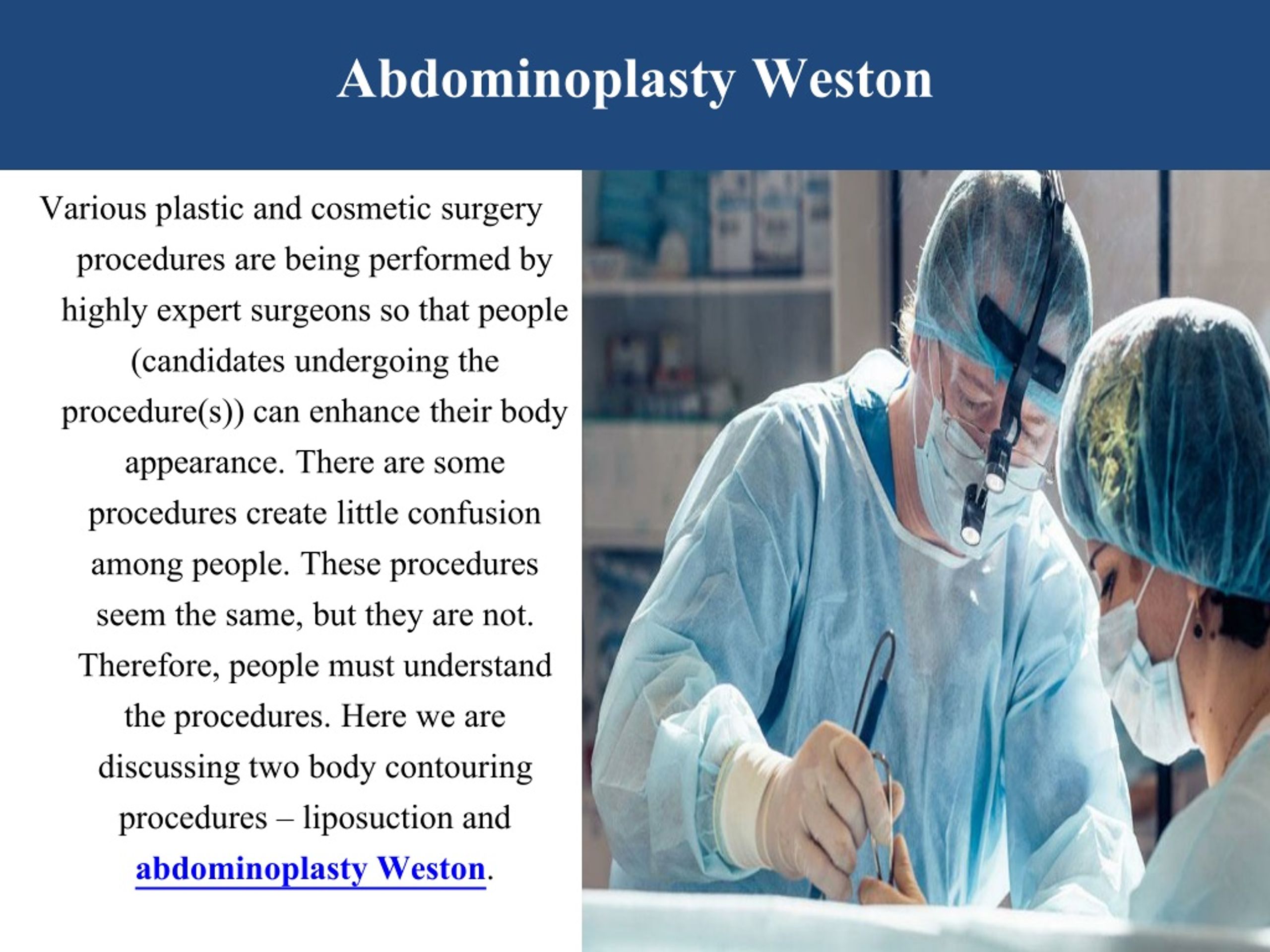 Abdominoplasty Weston

Various plastic and cosmetic surgery procedures are being performed by highly expert surgeons so that people (candidates undergoing the procedure(s)) can enhance their body appearance. There are some procedures create little confusion among people. These procedures seem the same, but they are not. Therefore, people must understand the procedures. Here we are discussing two body contouring procedures – liposuction and abdominoplasty Weston.